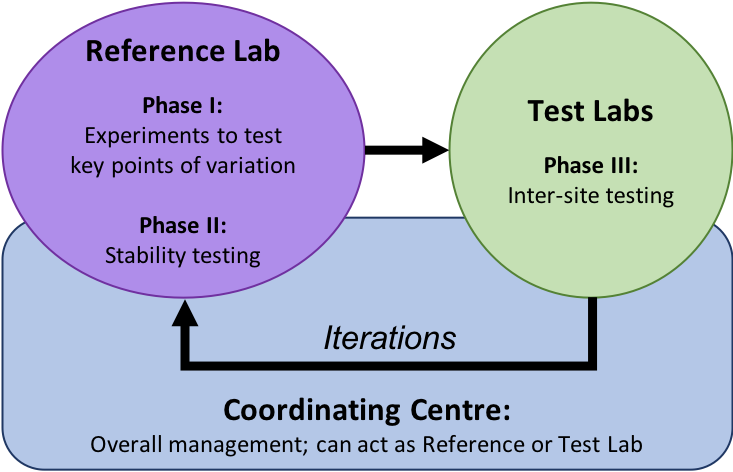 Reference Lab

Phase I:
Experiments to test key points of variation

Phase II:
Stability testing

Test Labs

Phase III:
Inter-site testing

Iterations

Coordinating Centre:
Overall management; can act as Reference or Test Lab